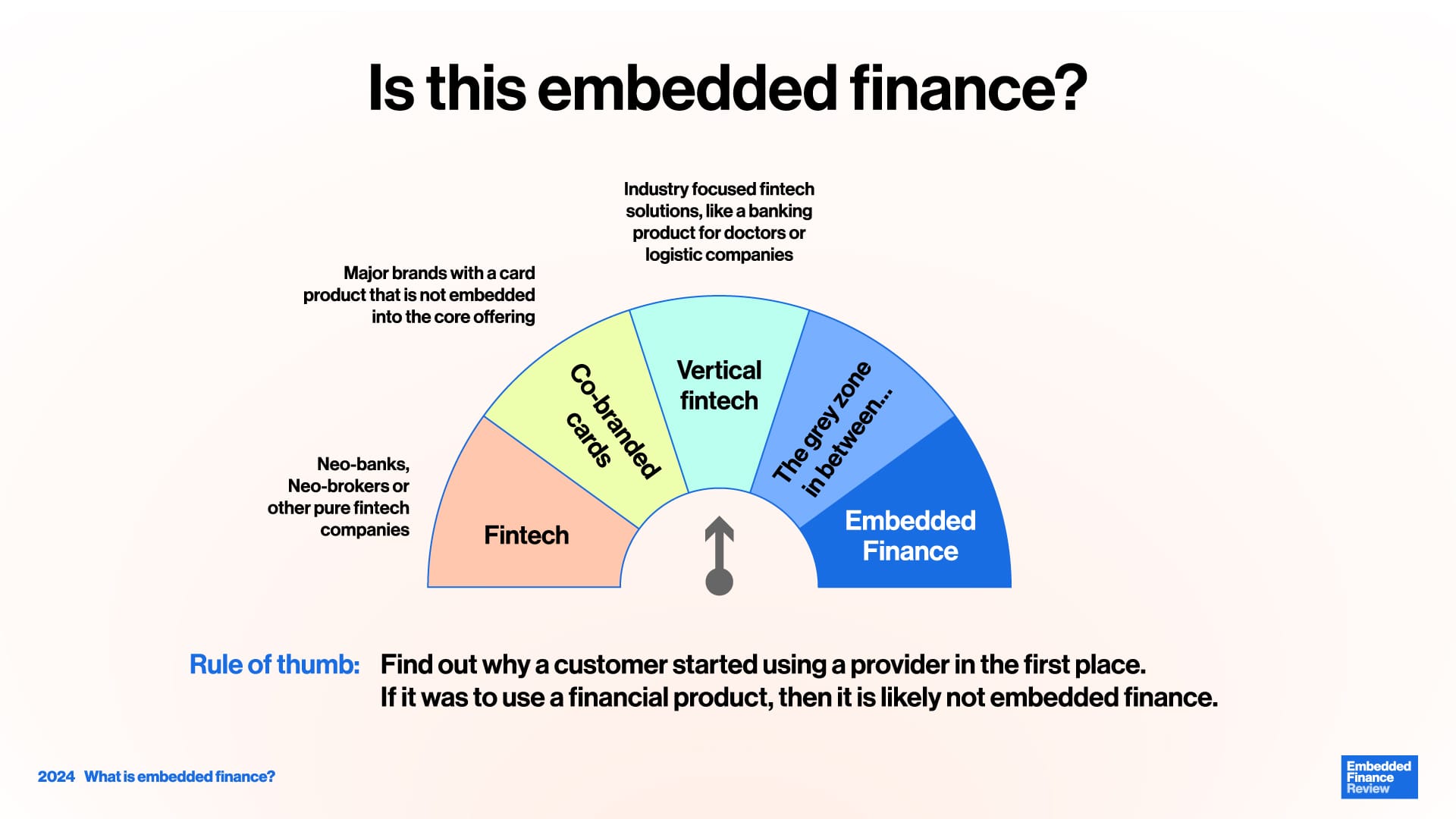 Is this embedded finance?

Industry focused fintech solutions, like a banking product for doctors or logistic companies

Major brands with a card product that is not embedded into the core offering

Neo-banks, Neo-brokers or other pure fintech companies

Fintech

Co-branded cards

Vertical fintech

The grey zone in between...

Embedded Finance

Rule of thumb: Find out why a customer started using a provider in the first place. If it was to use a financial product, then it is likely not embedded finance.

2024 What is embedded finance?

Embedded Finance Review